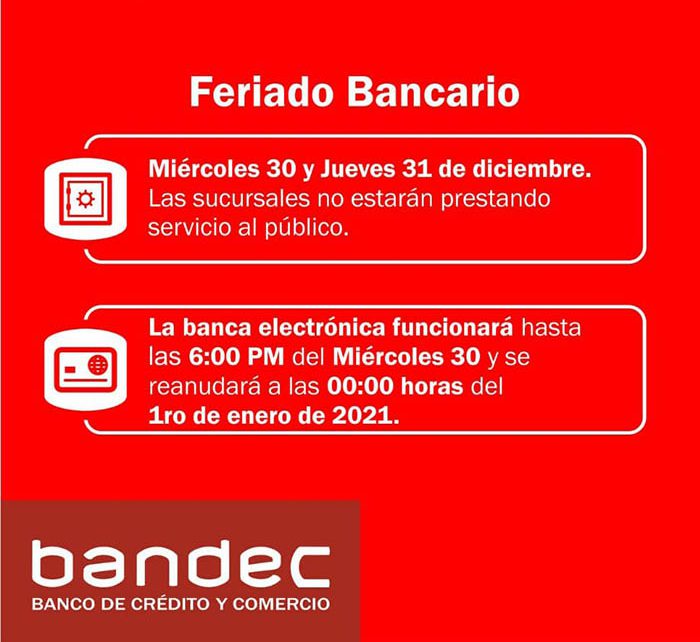 Feriado Bancario

Miércoles 30 y Jueves 31 de diciembre. Las sucursales no estarán prestando servicio al público.

La banca electrónica funcionará hasta las 6:00 PM del Miércoles 30 y se reanudará a las 00:00 horas del 1ro de enero de 2021.

bandec
BANCO DE CRÉDITO Y COMERCIO